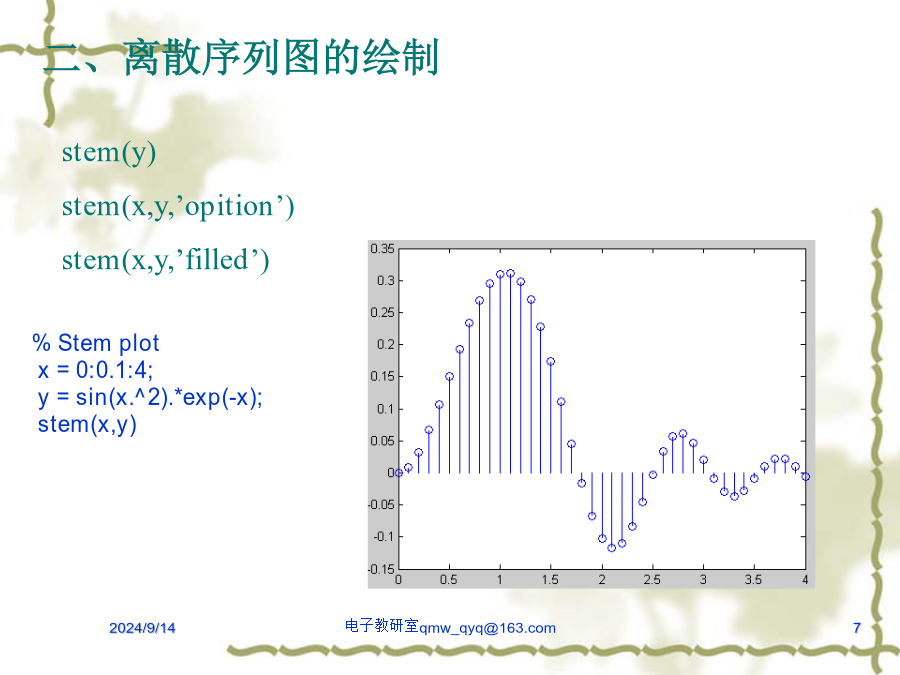 二、离散序列图的绘制

stem(y)

stem(x,y,’opition’)

stem(x,y,’filled’)

% Stem plot
x = 0:0.1:4;
y = sin(x.^2).*exp(-x);
stem(x,y)

0.35
0.3
0.25
0.2
0.15
0.1
0.05
0
-0.05
-0.1
-0.15
0 0.5 1 1.5 2 2.5 3 3.5 4

2024/9/14 电子教研室qmw_qyq@163.com 7